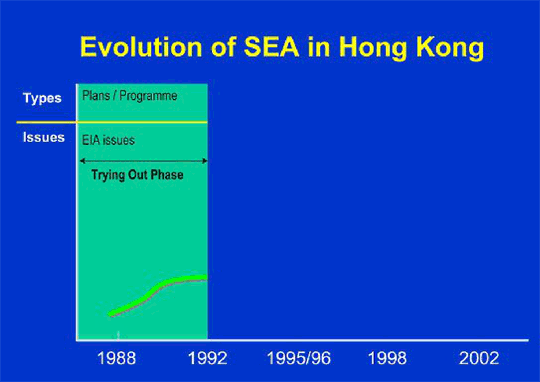 Evolution of SEA in Hong Kong

Types

Plans / Programme

Issues

EIA issues

Trying Out Phase

1988

1992

1995/96

1998

2002